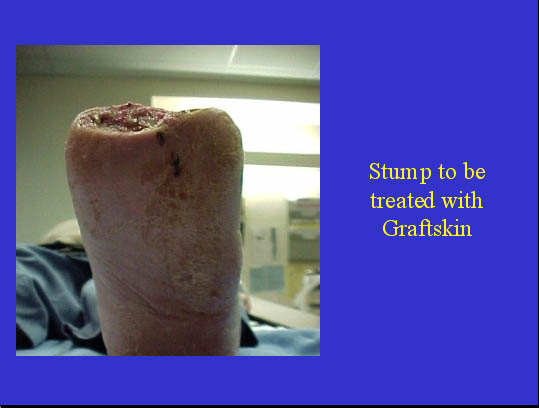 Stump to be treated with Graftskin